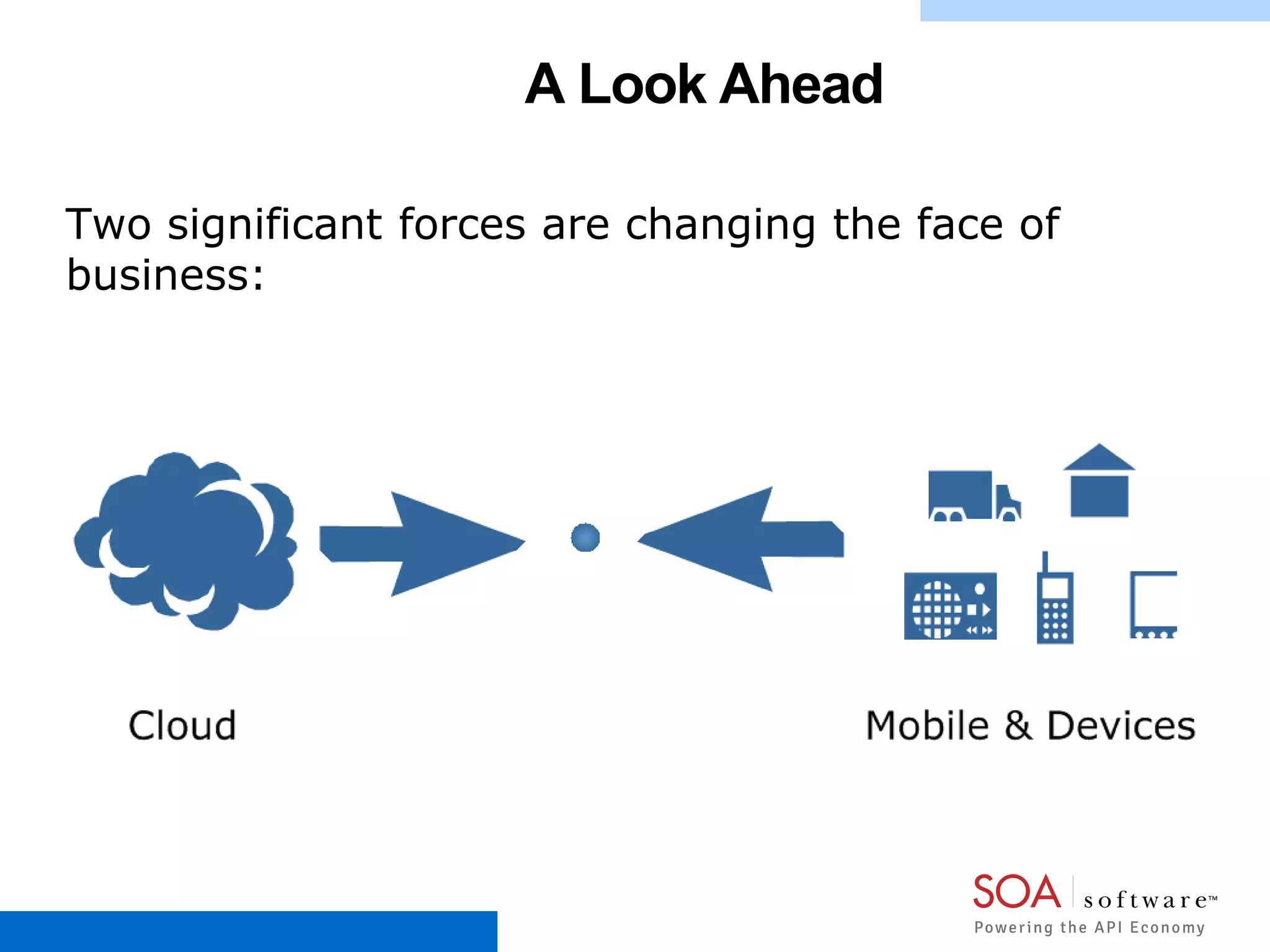 A Look Ahead

Two significant forces are changing the face of business:

Cloud

Mobile & Devices

SOA software™
Powering the API Economy